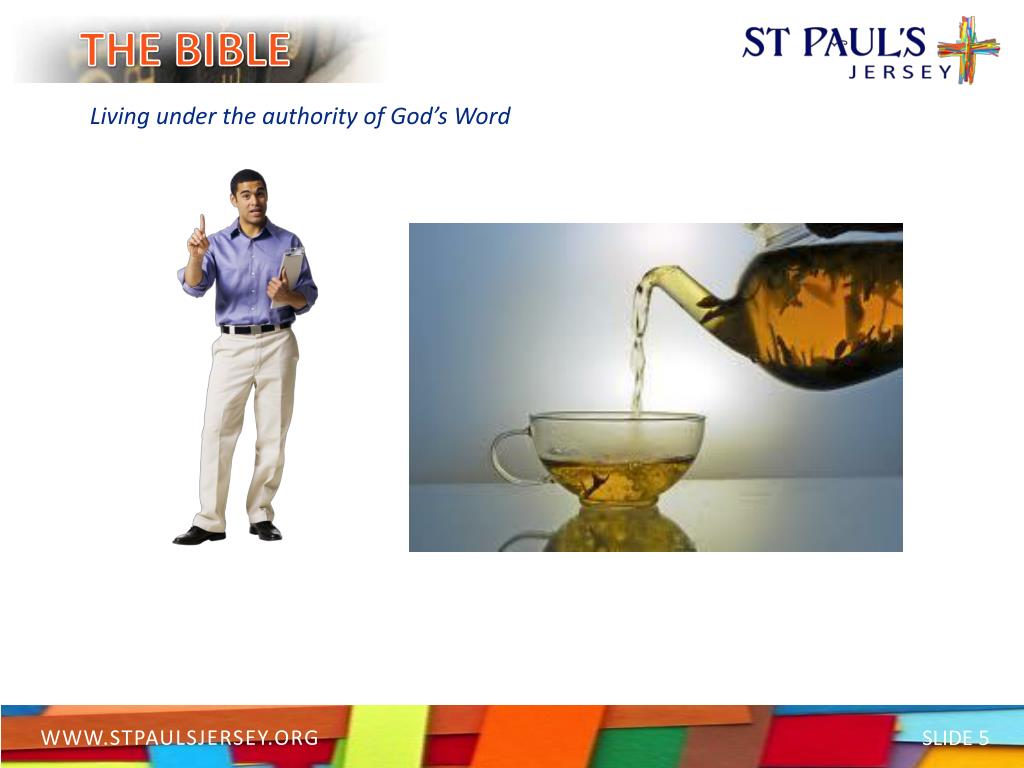 THE BIBLE

ST PAUL'S
JERSEY

Living under the authority of God's Word

WWW.STPAULSJERSEY.ORG

SLIDE 5